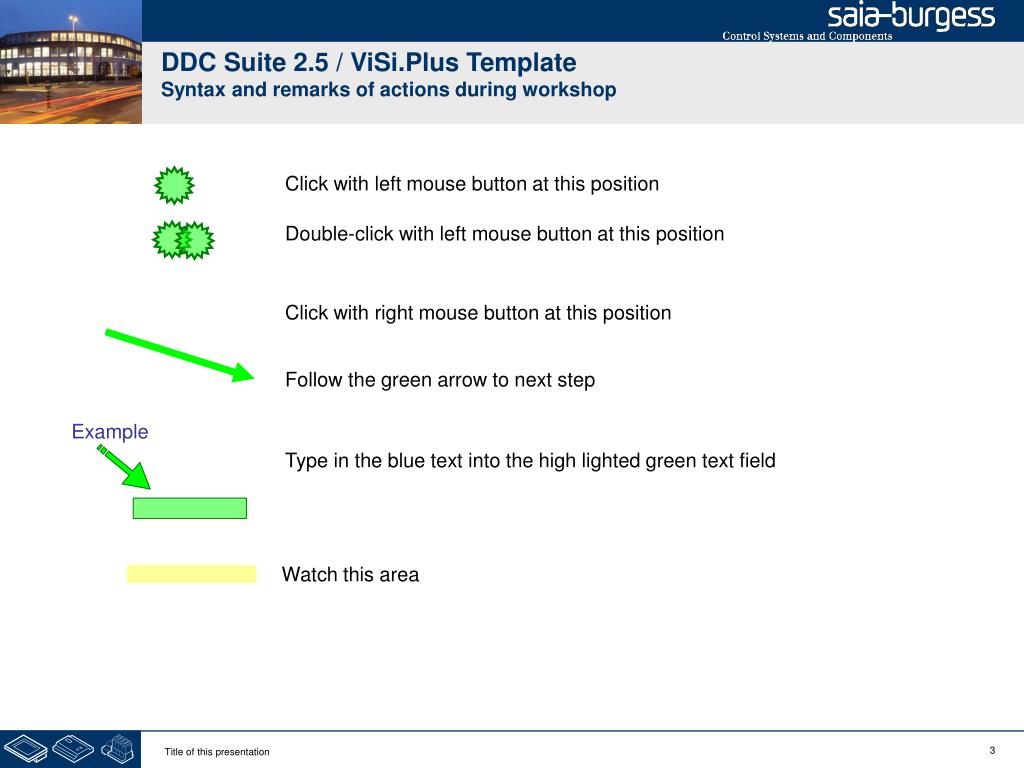 saia-burgess
Control Systems and Components

DDC Suite 2.5 / ViSi.Plus Template
Syntax and remarks of actions during workshop

Click with left mouse button at this position

Double-click with left mouse button at this position

Click with right mouse button at this position

Follow the green arrow to next step

Example

Type in the blue text into the high lighted green text field

Watch this area

Title of this presentation

3